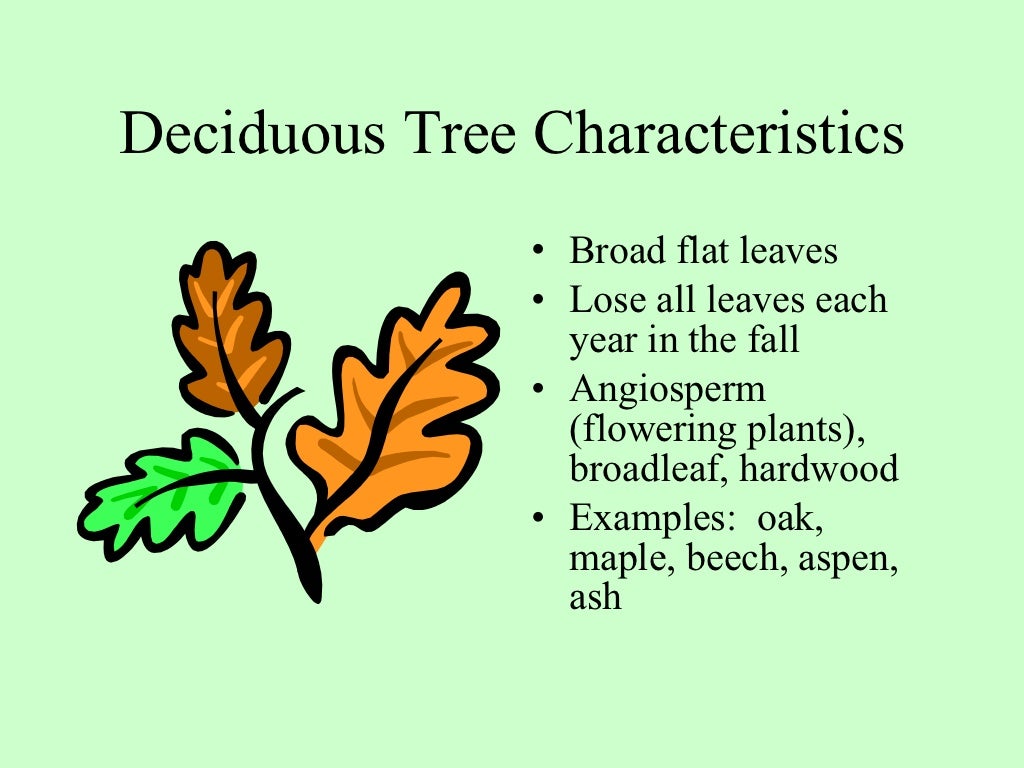 Deciduous Tree Characteristics

• Broad flat leaves
• Lose all leaves each year in the fall
• Angiosperm (flowering plants), broadleaf, hardwood
• Examples: oak, maple, beech, aspen, ash